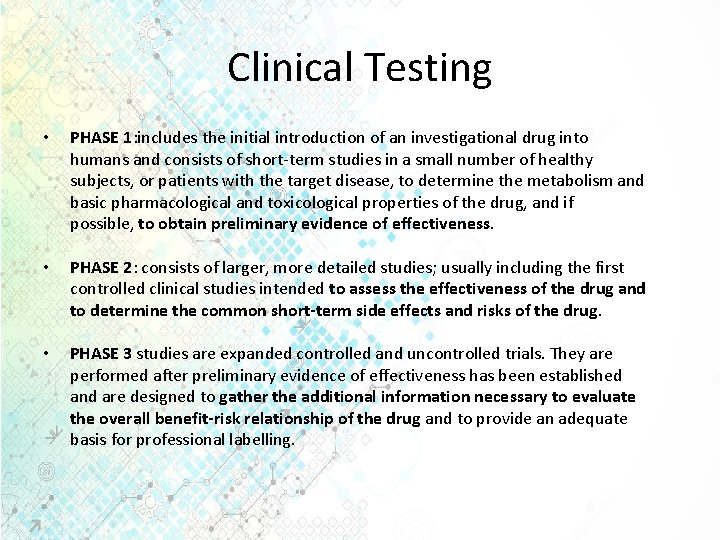 Clinical Testing

• PHASE 1:includes the initial introduction of an investigational drug into humans and consists of short-term studies in a small number of healthy subjects, or patients with the target disease, to determine the metabolism and basic pharmacological and toxicological properties of the drug, and if possible, to obtain preliminary evidence of effectiveness.

• PHASE 2: consists of larger, more detailed studies; usually including the first controlled clinical studies intended to assess the effectiveness of the drug and to determine the common short-term side effects and risks of the drug.

• PHASE 3 studies are expanded controlled and uncontrolled trials. They are performed after preliminary evidence of effectiveness has been established and are designed to gather the additional information necessary to evaluate the overall benefit-risk relationship of the drug and to provide an adequate basis for professional labelling.